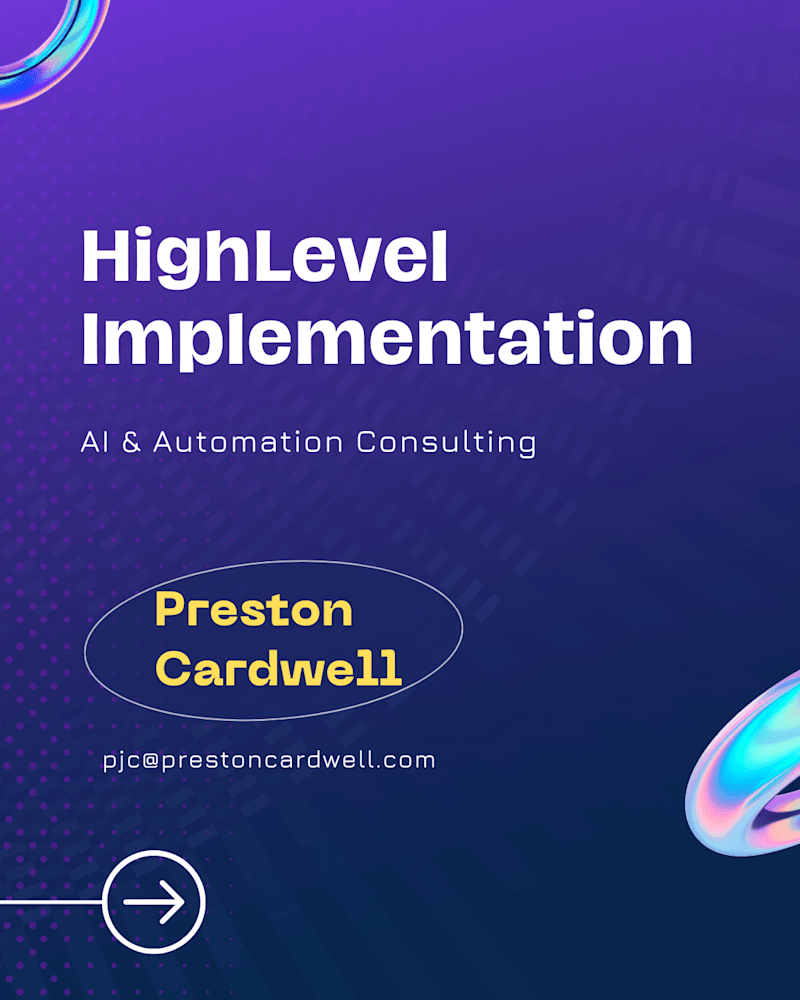 HighLevel Implementation

AI & Automation Consulting

Preston Cardwell

pjc@prestoncardwell.com